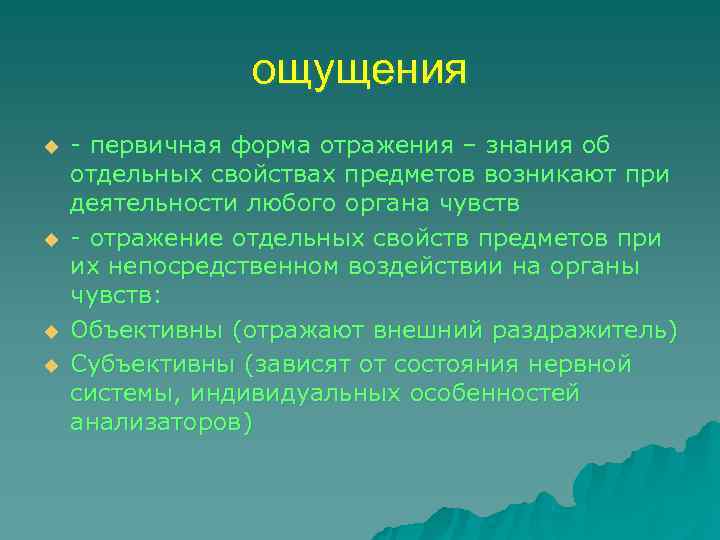 ощущения

- первичная форма отражения – знания об отдельных свойствах предметов возникают при деятельности любого органа чувств

- отражение отдельных свойств предметов при их непосредственном воздействии на органы чувств:

Объективны (отражают внешний раздражитель)

Субъективны (зависят от состояния нервной системы, индивидуальных особенностей анализаторов)